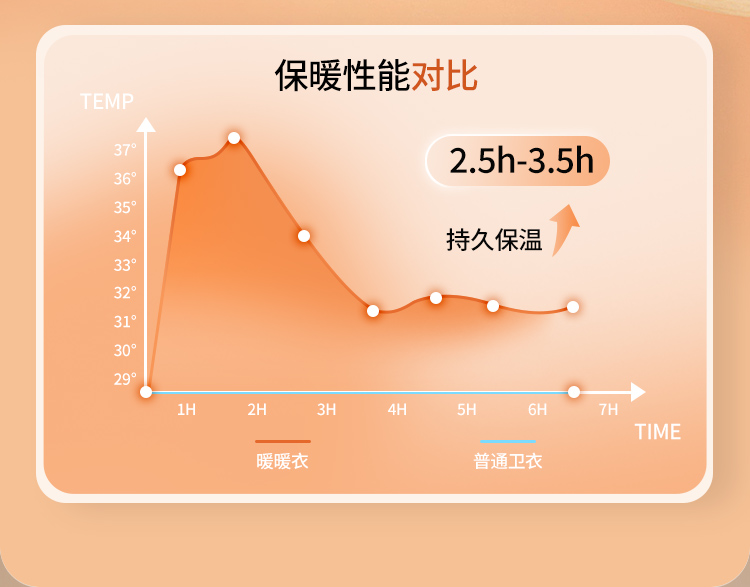 保暖性能对比

TEMP

37°
36°
35°
34°
33°
32°
31°
30°
29°

2.5h-3.5h

持久保温

1H 2H 3H 4H 5H 6H 7H

TIME

暖暖衣

普通卫衣